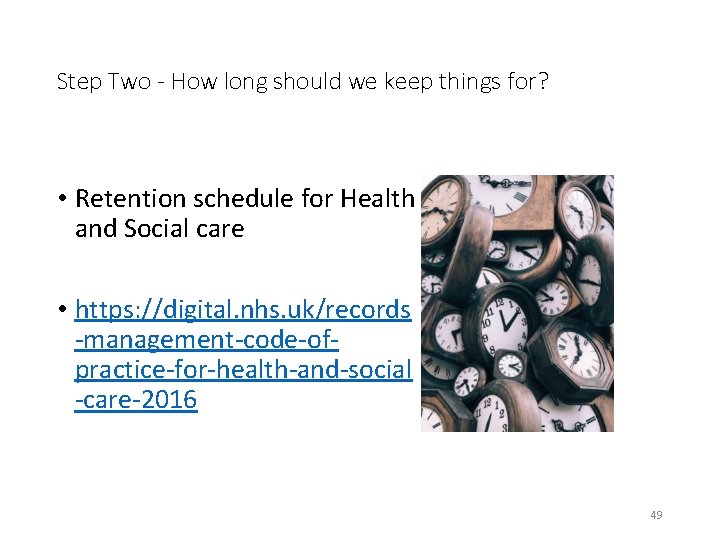 Step Two - How long should we keep things for?

• Retention schedule for Health and Social care

• https://digital.nhs.uk/records-management-code-of-practice-for-health-and-social-care-2016

49